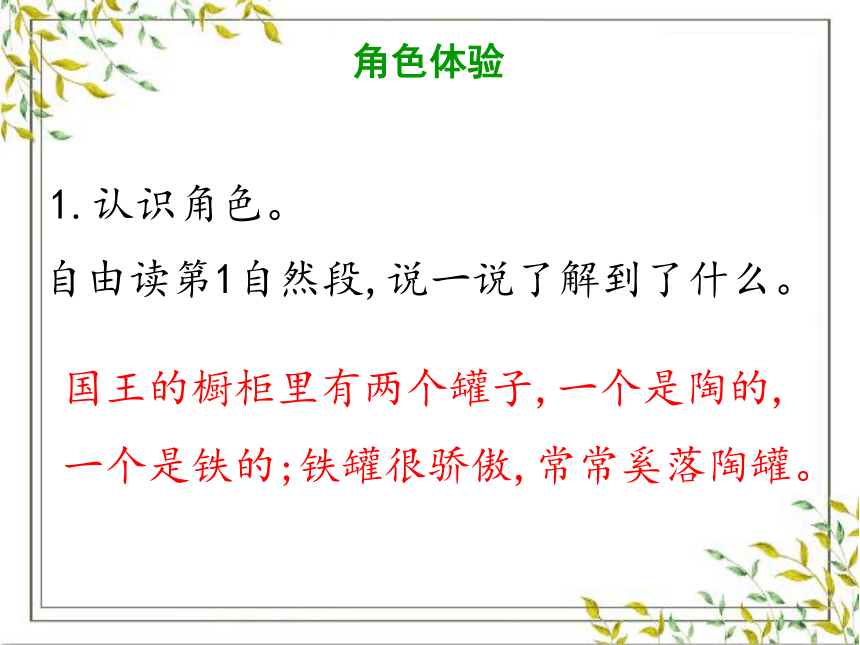 角色体验

1. 认识角色。
自由读第1自然段, 说一说了解到了什么。

国王的橱柜里有两个罐子, 一个是陶的, 一个是铁的; 铁罐很骄傲, 常常奚落陶罐。